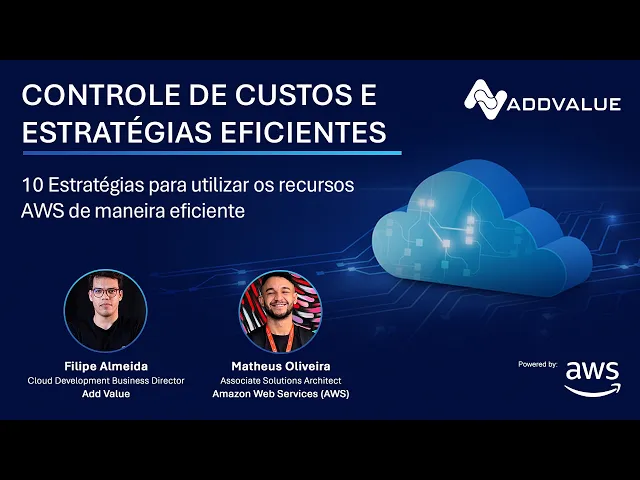 CONTROLE DE CUSTOS E ESTRATÉGIAS EFICIENTES

ADDVALUE

10 Estratégias para utilizar os recursos AWS de maneira eficiente

Filipe Almeida
Cloud Development Business Director
Add Value

Matheus Oliveira
Associate Solutions Architect
Amazon Web Services (AWS)

Powered by:
aws